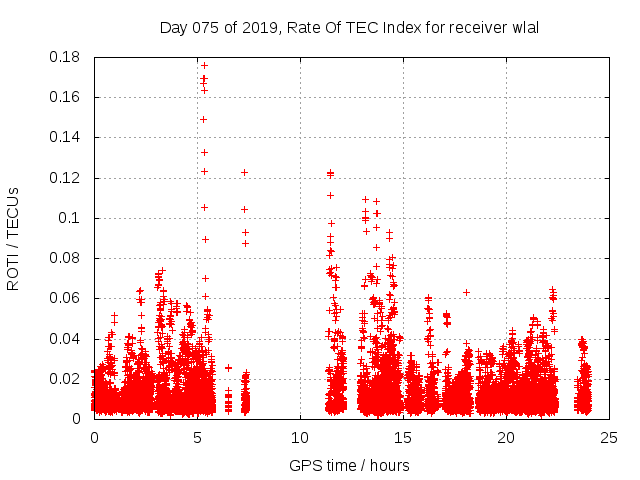 Day 075 of 2019, Rate Of TEC Index for receiver wlal

ROTI / TECUs

0.18
0.16
0.14
0.12
0.1
0.08
0.06
0.04
0.02
0

0
5
10
15
20
25

GPS time / hours